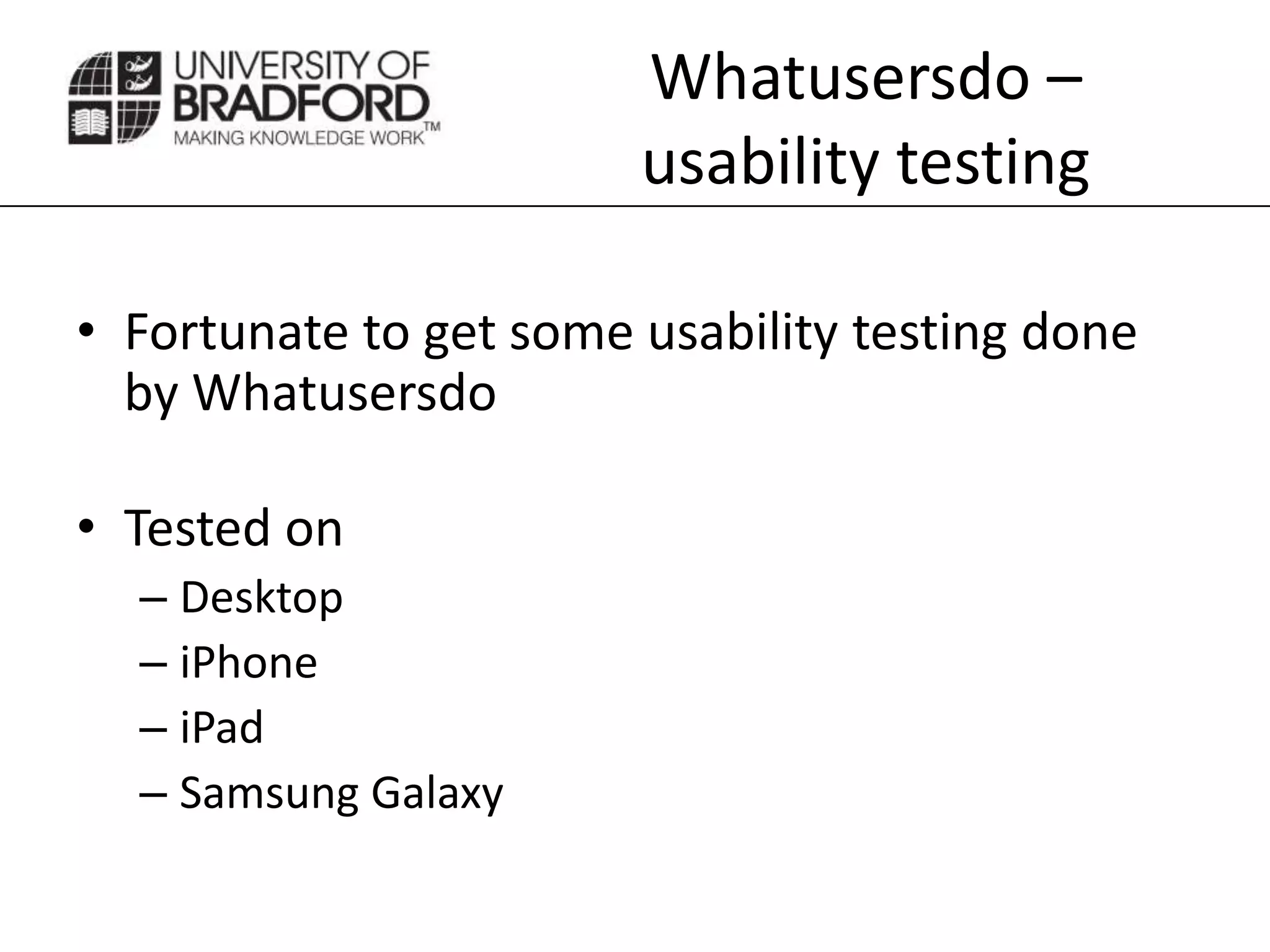 UNIVERSITY OF BRADFORD
MAKING KNOWLEDGE WORK™

Whatusersdo – usability testing

• Fortunate to get some usability testing done by Whatusersdo

• Tested on
– Desktop
– iPhone
– iPad
– Samsung Galaxy